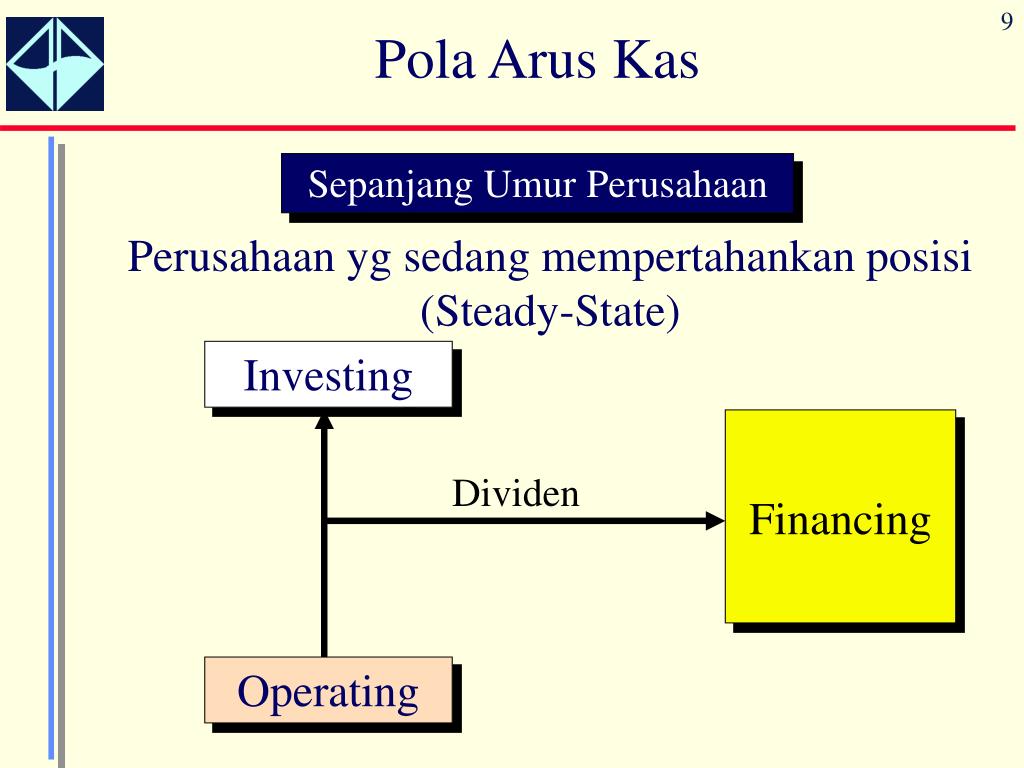 9

Pola Arus Kas

Sepanjang Umur Perusahaan

Perusahaan yg sedang mempertahankan posisi (Steady-State)

Investing

Dividen

Financing

Operating